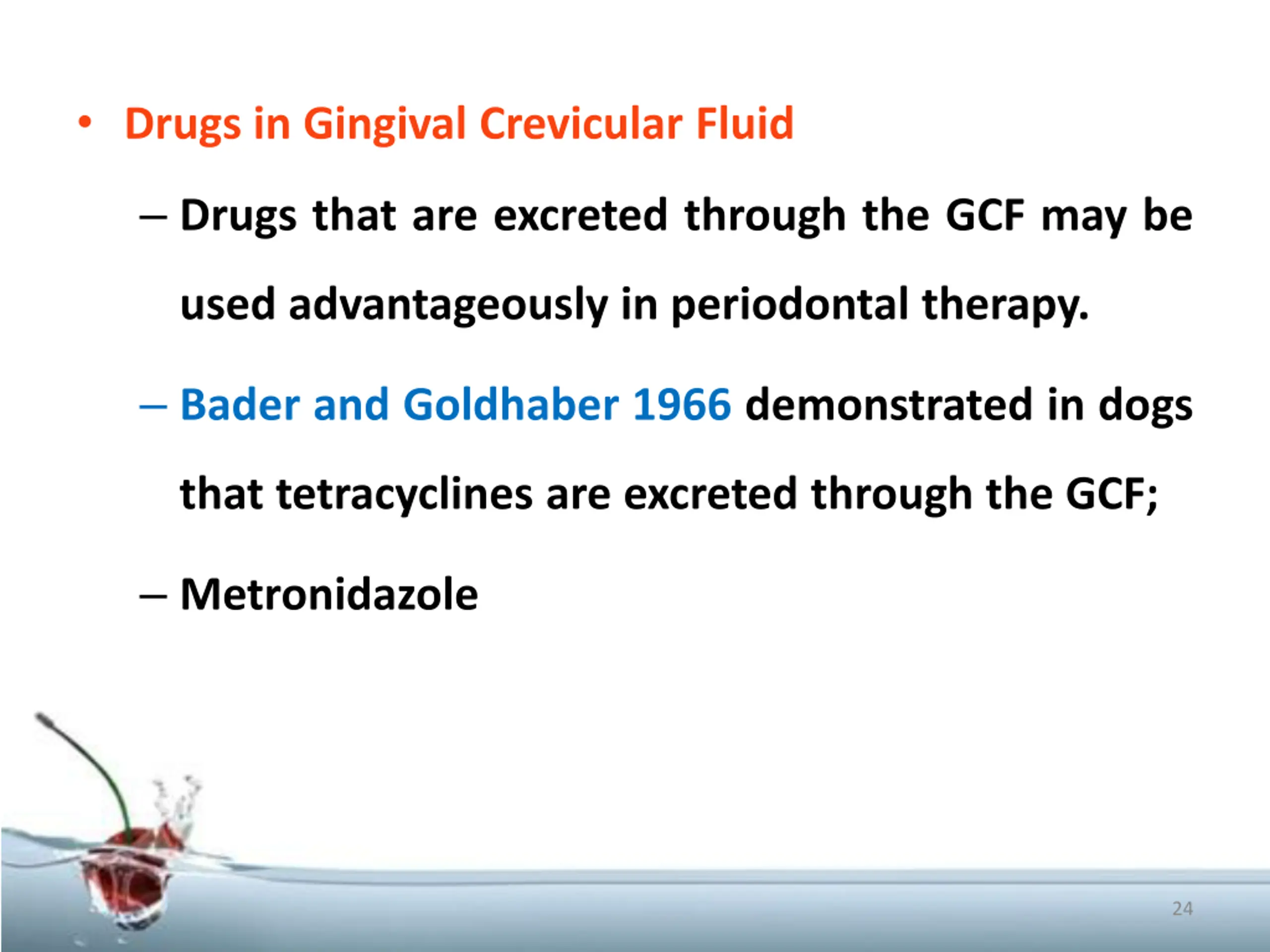 • Drugs in Gingival Crevicular Fluid

– Drugs that are excreted through the GCF may be used advantageously in periodontal therapy.

– Bader and Goldhaber 1966 demonstrated in dogs that tetracyclines are excreted through the GCF;

– Metronidazole

24